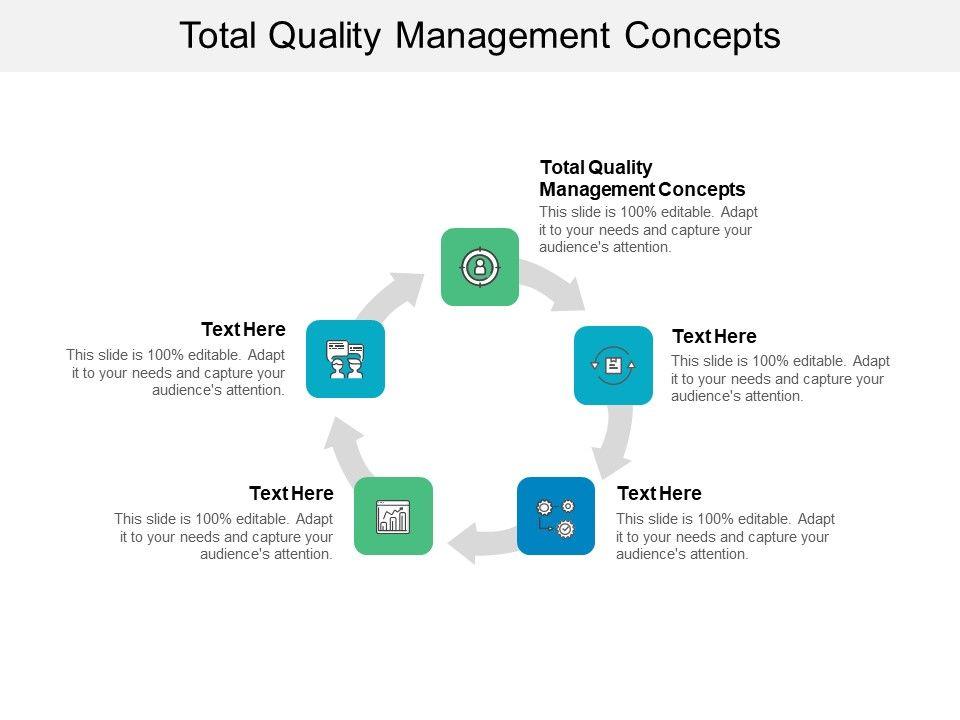 Total Quality Management Concepts

Total Quality Management Concepts
This slide is 100% editable. Adapt it to your needs and capture your audience's attention.

Text Here
This slide is 100% editable. Adapt it to your needs and capture your audience's attention.

Text Here
This slide is 100% editable. Adapt it to your needs and capture your audience's attention.

Text Here
This slide is 100% editable. Adapt it to your needs and capture your audience's attention.

Text Here
This slide is 100% editable. Adapt it to your needs and capture your audience's attention.